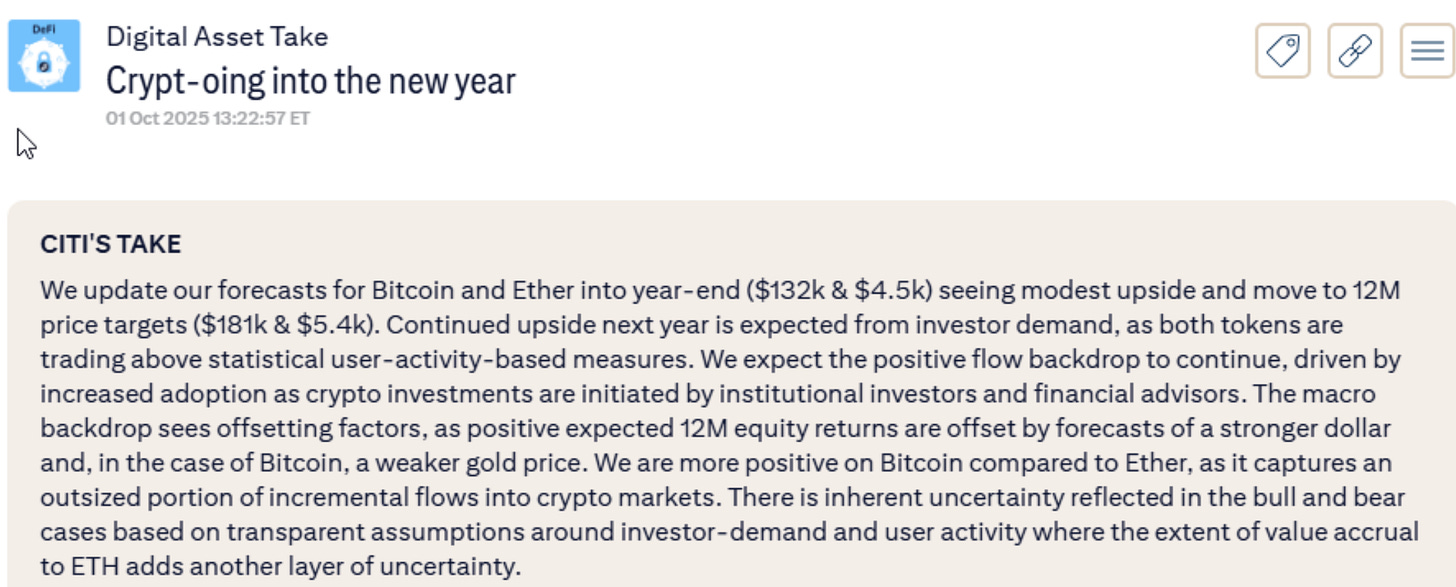 DeFi

Digital Asset Take

Crypt-oing into the new year

01 Oct 2025 13:22:57 ET

CITI'S TAKE

We update our forecasts for Bitcoin and Ether into year-end (\$132k & \$4.5k) seeing modest upside and move to 12M price targets (\$181k & \$5.4k). Continued upside next year is expected from investor demand, as both tokens are trading above statistical user-activity-based measures. We expect the positive flow backdrop to continue, driven by increased adoption as crypto investments are initiated by institutional investors and financial advisors. The macro backdrop sees offsetting factors, as positive expected 12M equity returns are offset by forecasts of a stronger dollar and, in the case of Bitcoin, a weaker gold price. We are more positive on Bitcoin compared to Ether, as it captures an outsized portion of incremental flows into crypto markets. There is inherent uncertainty reflected in the bull and bear cases based on transparent assumptions around investor-demand and user activity where the extent of value accrual to ETH adds another layer of uncertainty.